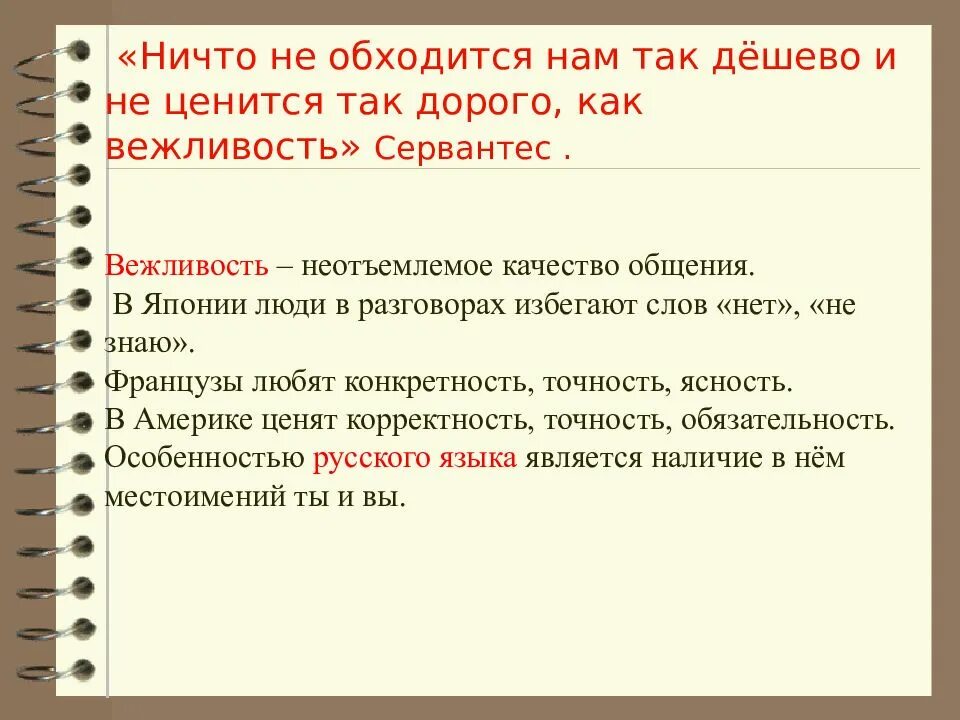 «Ничто не обходится нам так дёшево и не ценится так дорого, как вежливость» Сервантес .

Вежливость – неотъемлемое качество общения.
В Японии люди в разговорах избегают слов «нет», «не знаю».
Французы любят конкретность, точность, ясность.
В Америке ценят корректность, точность, обязательность.
Особенностью русского языка является наличие в нём местоимений ты и вы.